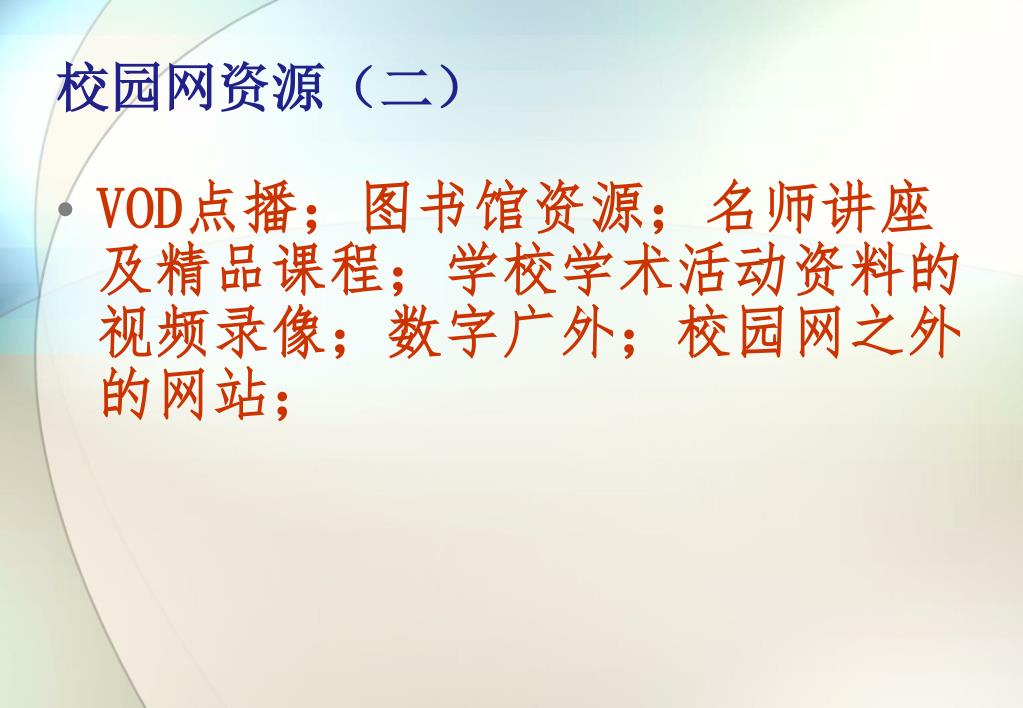 校园网资源（二）

• VOD点播；图书馆资源；名师讲座及精品课程；学校学术活动资料的视频录像；数字广外；校园网之外的网站；